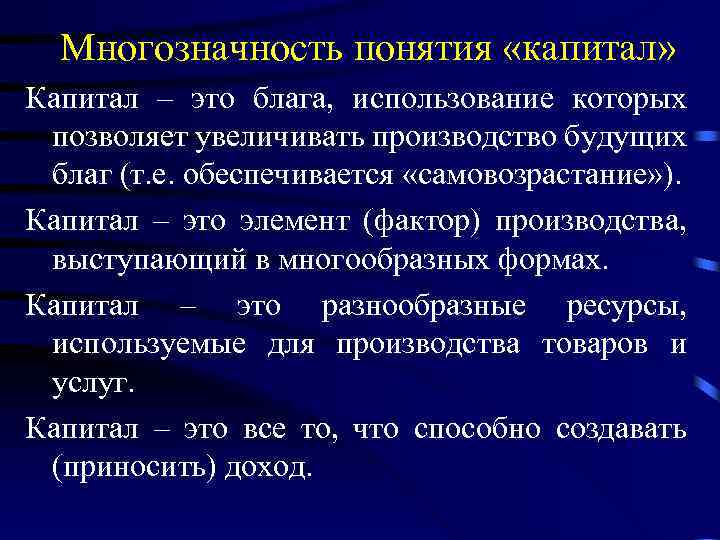 Многозначность понятия «капитал»

Капитал – это блага, использование которых позволяет увеличивать производство будущих благ (т.е. обеспечивается «самовозрастание»).

Капитал – это элемент (фактор) производства, выступающий в многообразных формах.

Капитал – это разнообразные ресурсы, используемые для производства товаров и услуг.

Капитал – это все то, что способно создавать (приносить) доход.